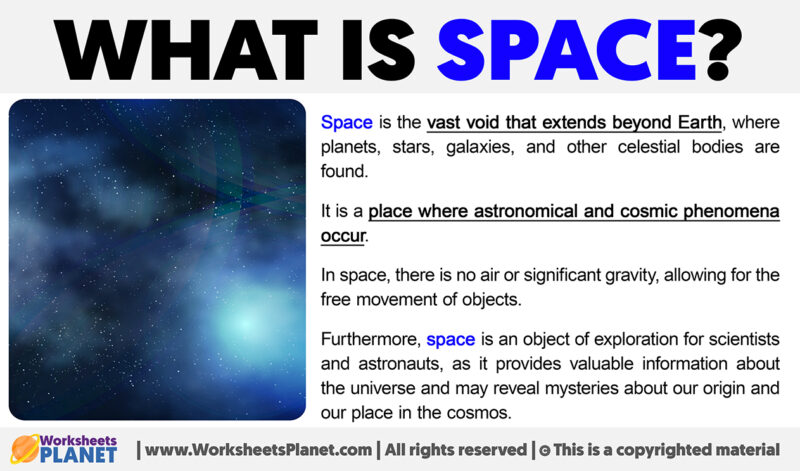 WHAT IS SPACE?

Space is the vast void that extends beyond Earth, where planets, stars, galaxies, and other celestial bodies are found.

It is a place where astronomical and cosmic phenomena occur.

In space, there is no air or significant gravity, allowing for the free movement of objects.

Furthermore, space is an object of exploration for scientists and astronauts, as it provides valuable information about the universe and may reveal mysteries about our origin and our place in the cosmos.

Worksheets PLANET | www.WorksheetsPlanet.com | All rights reserved | © This is a copyrighted material